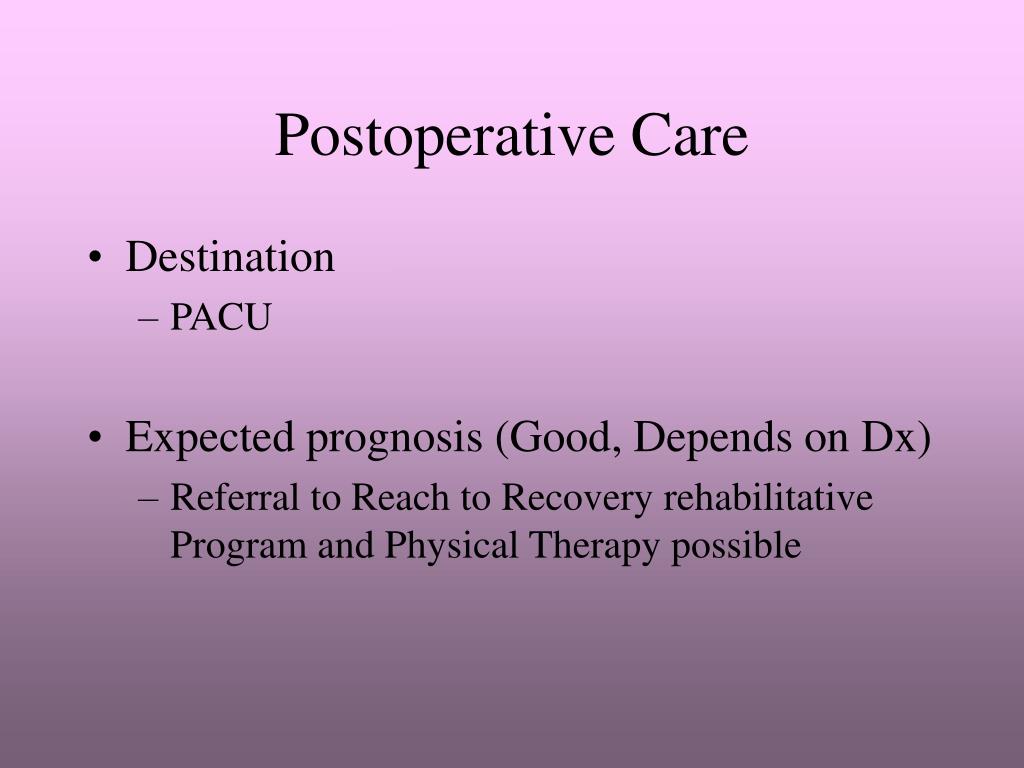 Postoperative Care

• Destination
– PACU

• Expected prognosis (Good, Depends on Dx)
– Referral to Reach to Recovery rehabilitative Program and Physical Therapy possible